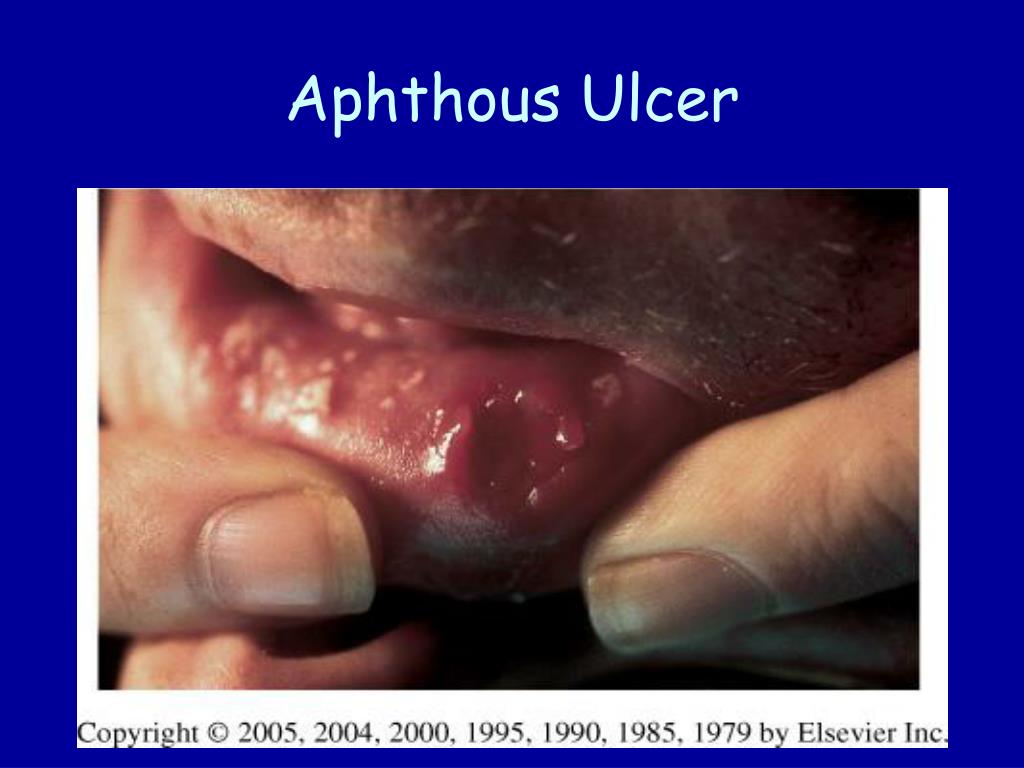 Aphthous Ulcer

Copyright © 2005, 2004, 2000, 1995, 1990, 1985, 1979 by Elsevier Inc.